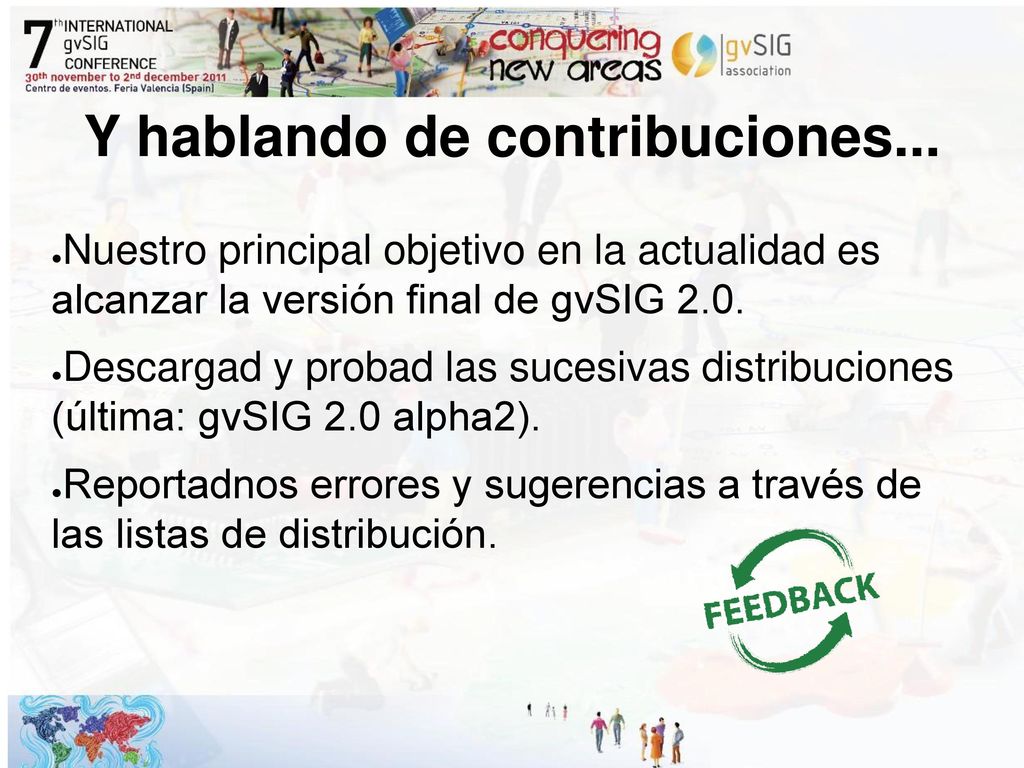 7th INTERNATIONAL gvSIG CONFERENCE
30th november to 2nd december 2011
Centro de eventos. Feria Valencia (Spain)

conquering new areas

gvSIG association

Y hablando de contribuciones...

●Nuestro principal objetivo en la actualidad es alcanzar la versión final de gvSIG 2.0.

●Descargad y probad las sucesivas distribuciones (última: gvSIG 2.0 alpha2).

●Reportadnos errores y sugerencias a través de las listas de distribución.

FEEDBACK